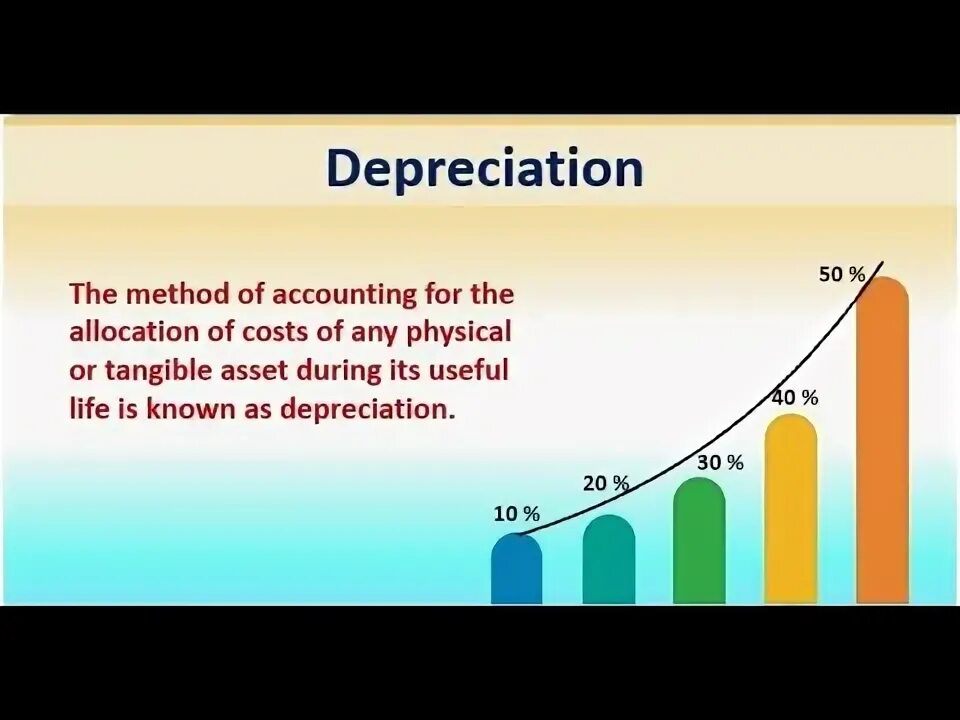 Depreciation

The method of accounting for the allocation of costs of any physical or tangible asset during its useful life is known as depreciation.

10 %
20 %
30 %
40 %
50 %